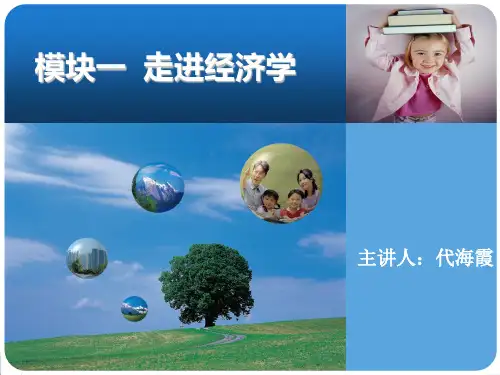 模块一 走进经济学

主讲人：代海霞